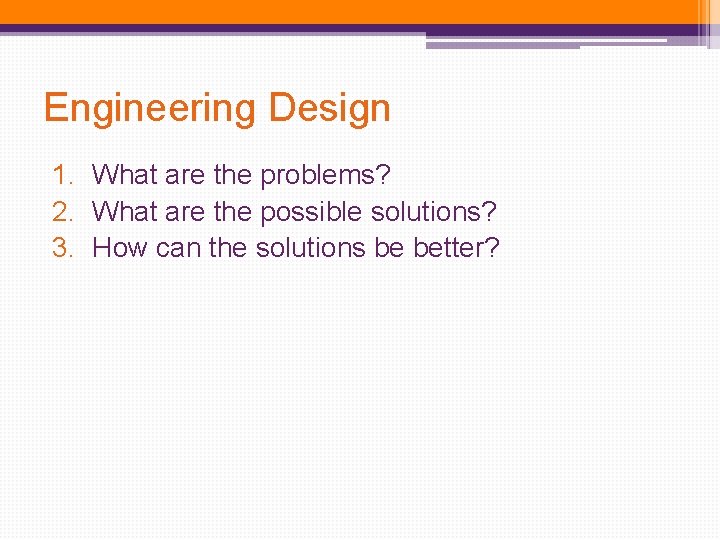 Engineering Design

1. What are the problems?
2. What are the possible solutions?
3. How can the solutions be better?